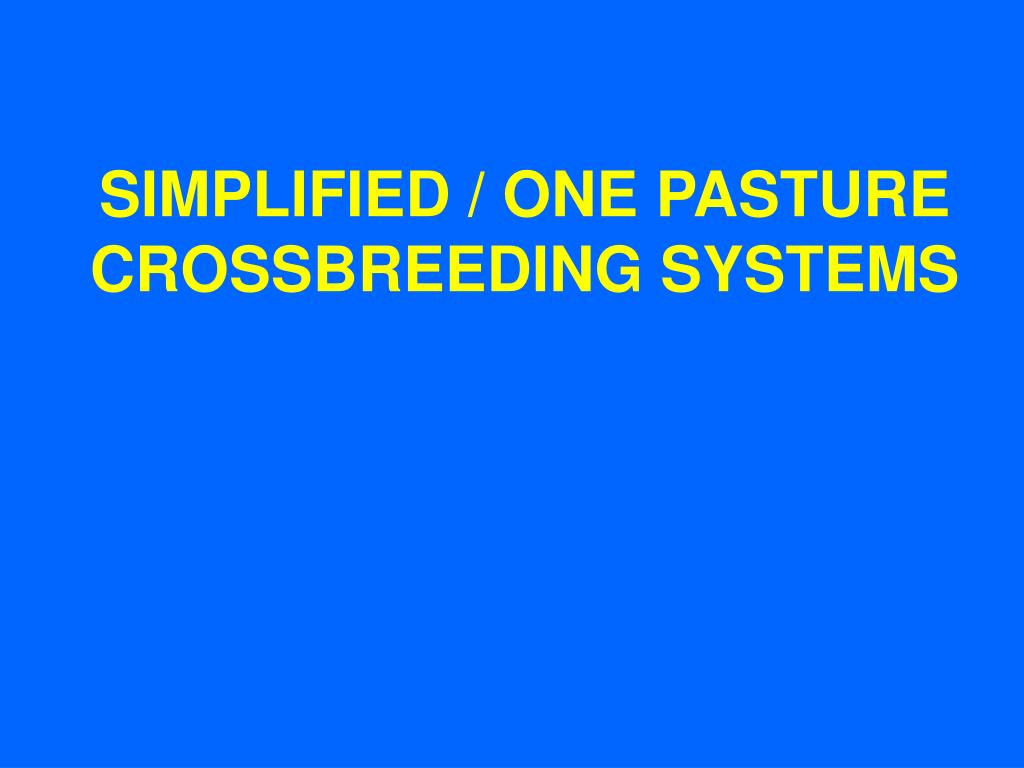 SIMPLIFIED / ONE PASTURE CROSSBREEDING SYSTEMS